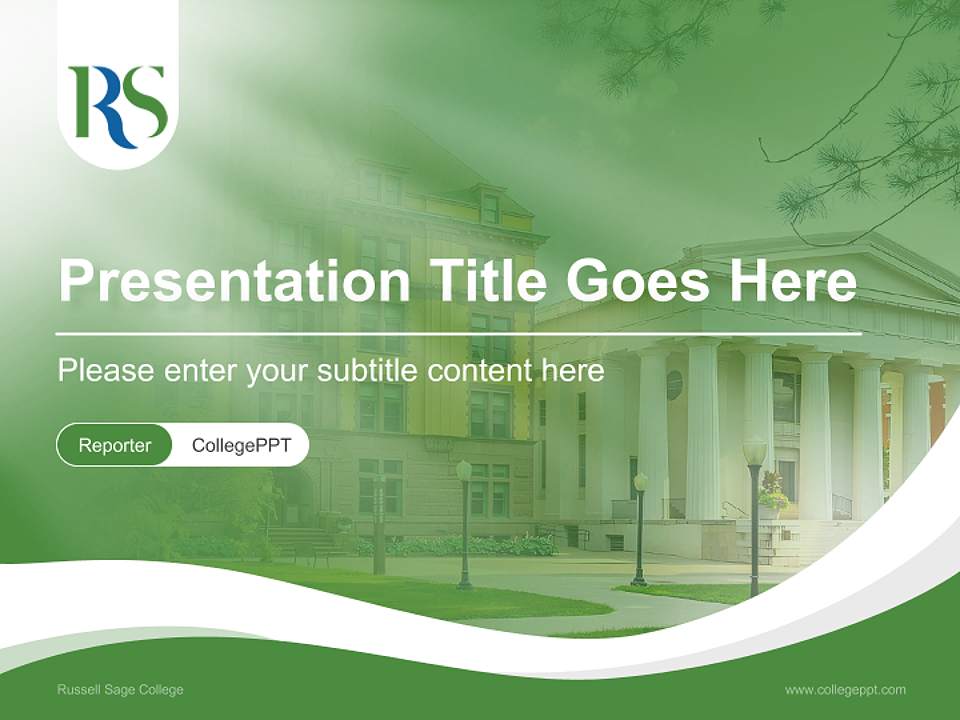 RS

Presentation Title Goes Here

Please enter your subtitle content here

Reporter CollegePPT

Russell Sage College

www.collegeppt.com